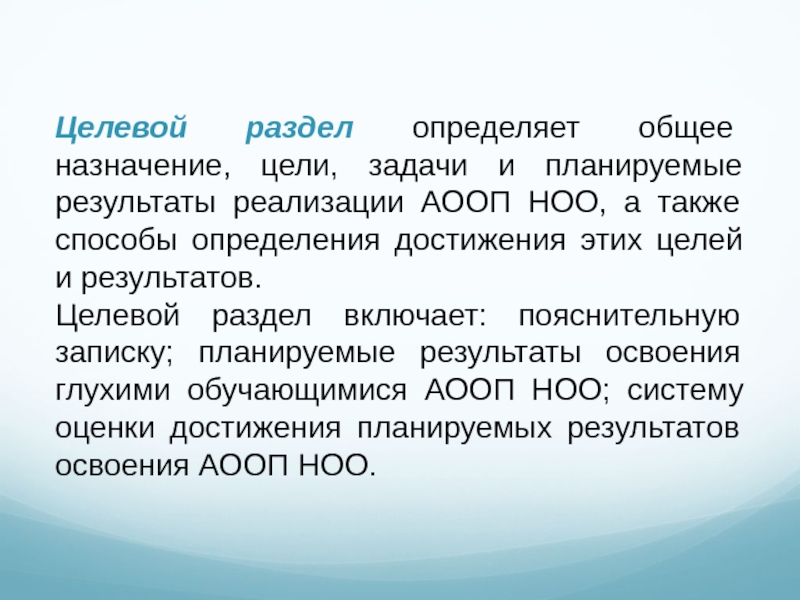 Целевой раздел определяет общее назначение, цели, задачи и планируемые результаты реализации АООП НОО, а также способы определения достижения этих целей и результатов.
Целевой раздел включает: пояснительную записку; планируемые результаты освоения глухими обучающимися АООП НОО; систему оценки достижения планируемых результатов освоения АООП НОО.